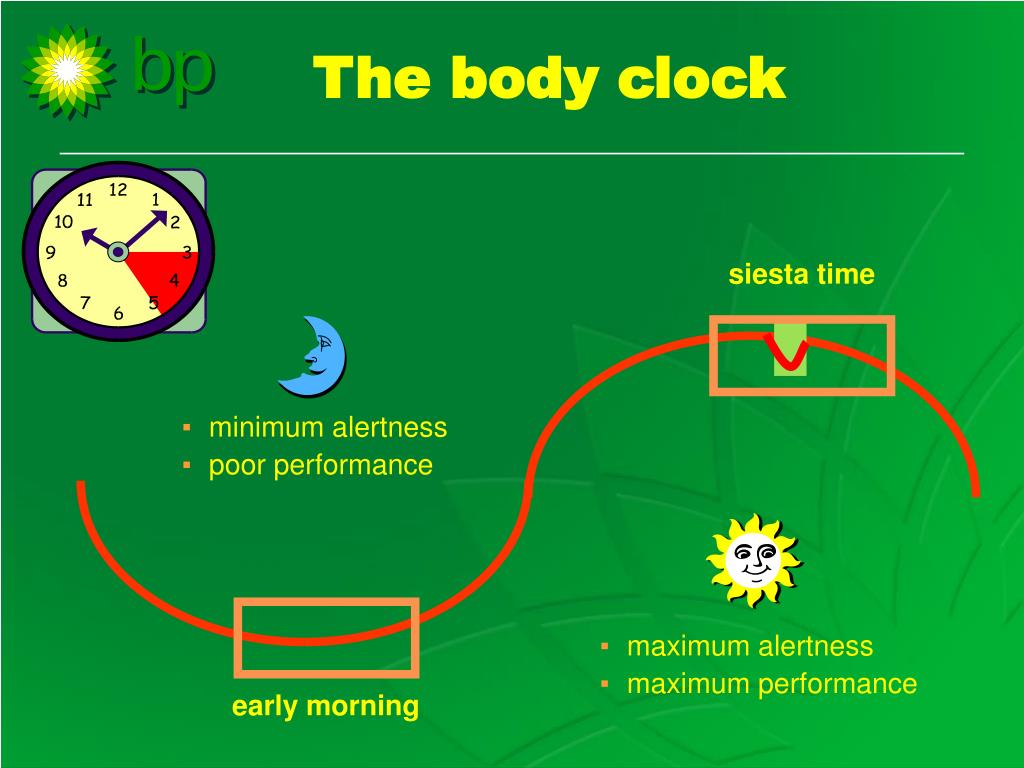 bp

The body clock

12
1
2
3
4
5
6
7
8
9
10
11

siesta time

▪ minimum alertness
▪ poor performance

▪ maximum alertness
▪ maximum performance

early morning